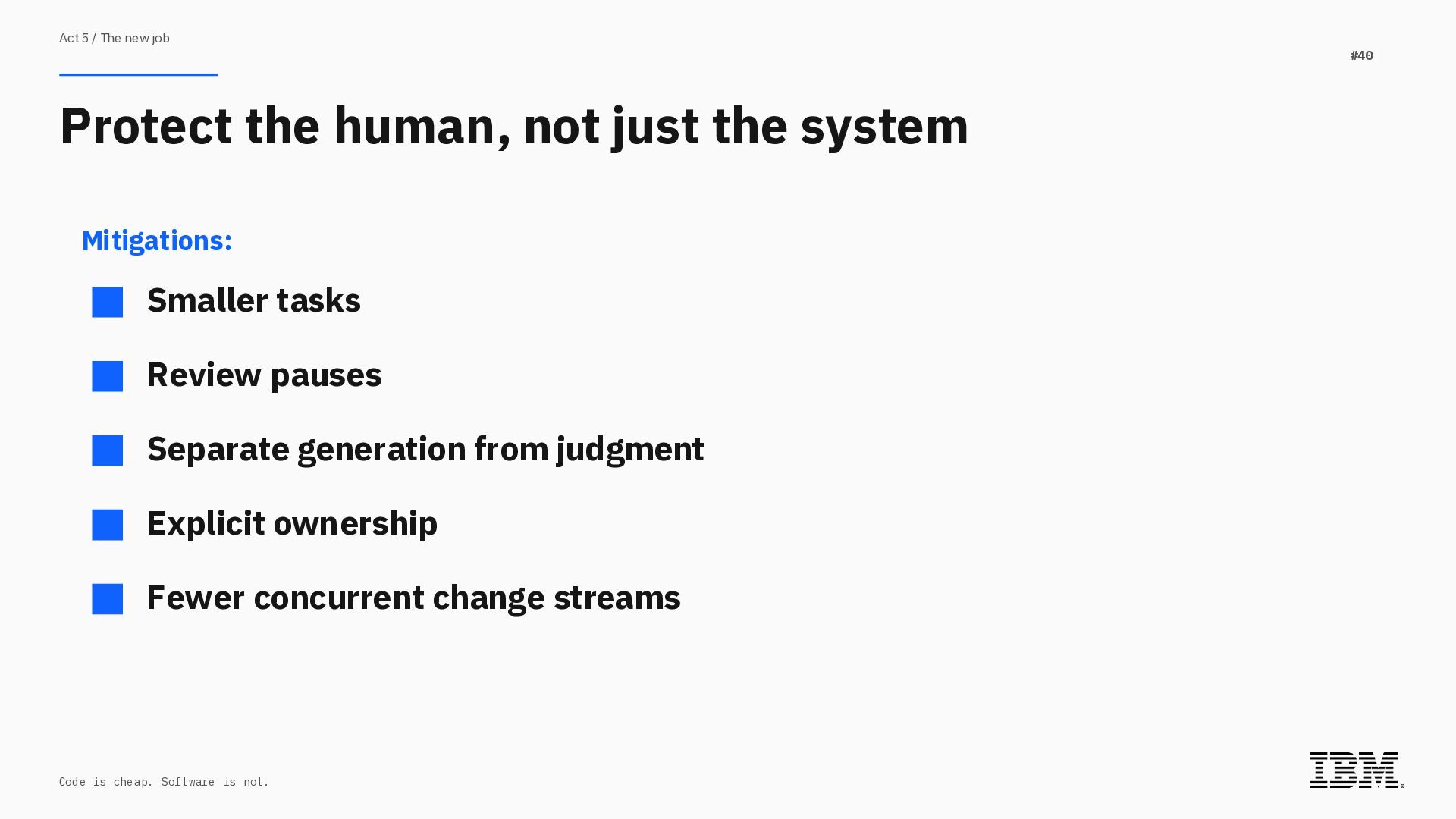 Act 5 / The new job

#40

Protect the human, not just the system

Mitigations:

Smaller tasks

Review pauses

Separate generation from judgment

Explicit ownership

Fewer concurrent change streams

Code is cheap. Software is not.

IBM